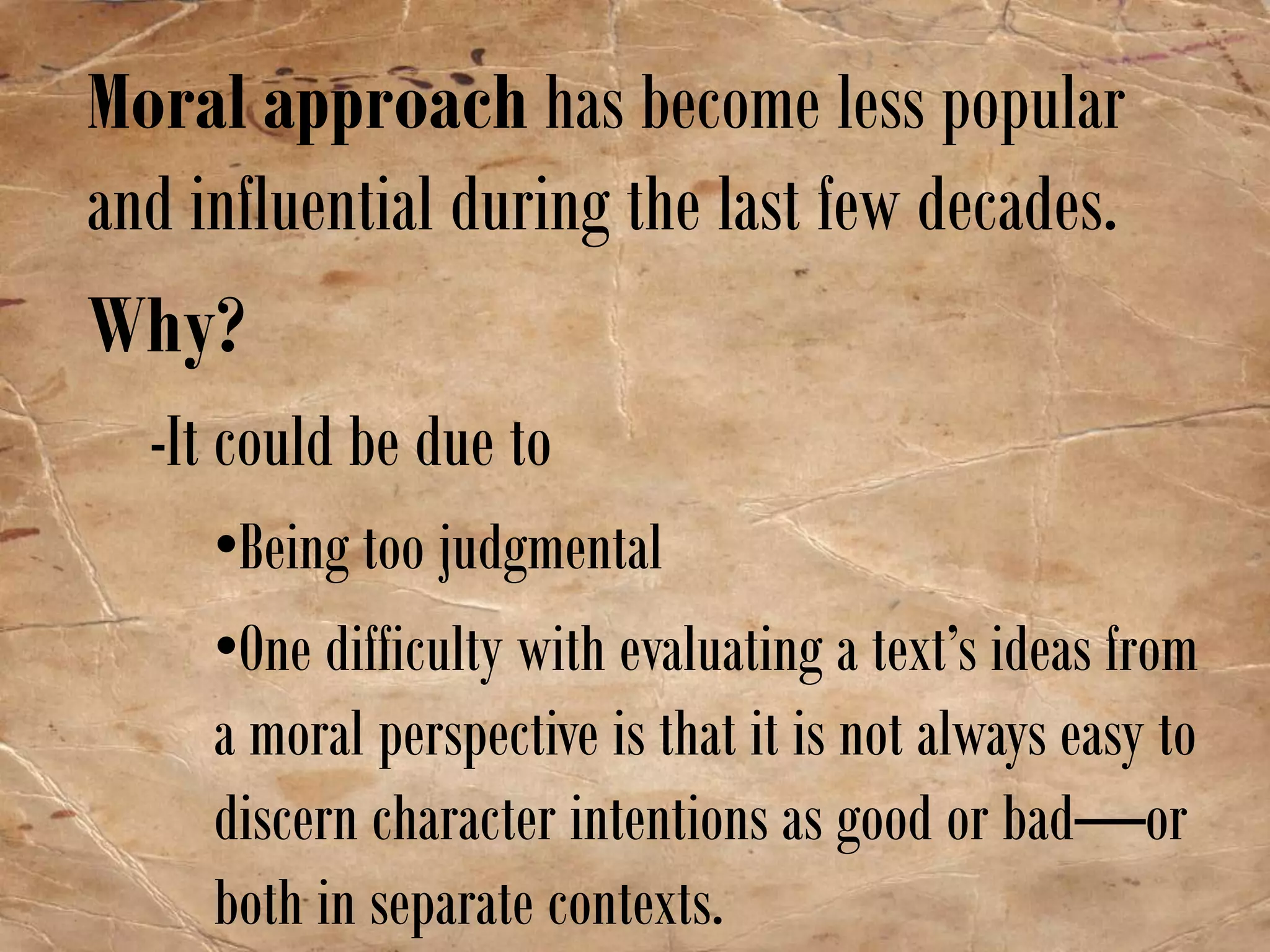 Moral approach has become less popular and influential during the last few decades.

Why?

-It could be due to

•Being too judgmental

•One difficulty with evaluating a text's ideas from a moral perspective is that it is not always easy to discern character intentions as good or bad—or both in separate contexts.